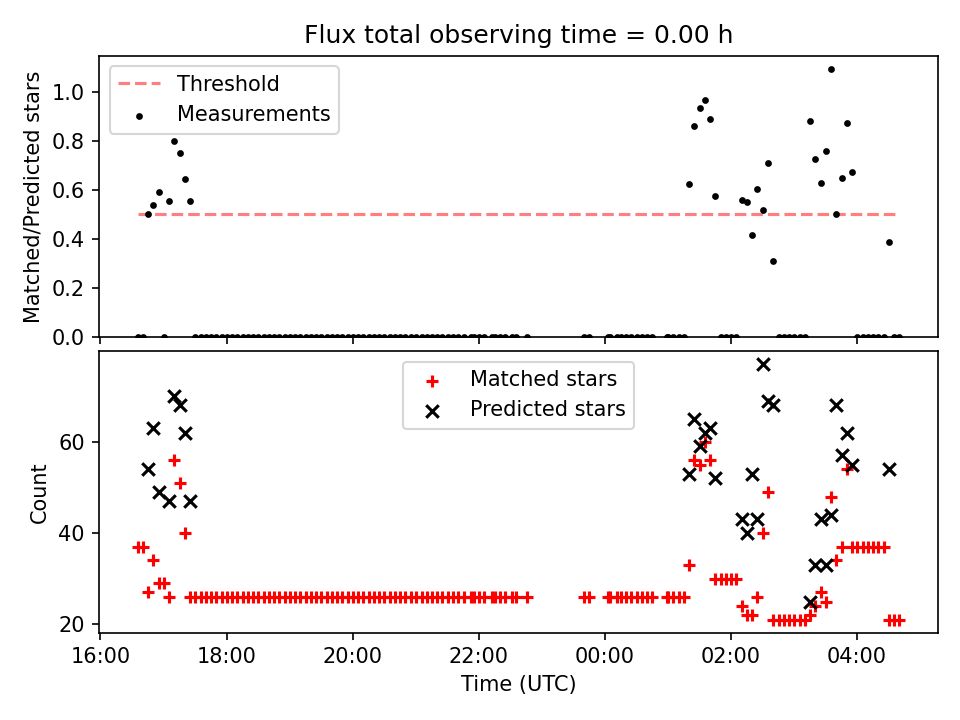 Flux total observing time = 0.00 h

Threshold
Measurements

Matched/Predicted stars

1.0
0.8
0.6
0.4
0.2
0.0

Matched stars
Predicted stars

Count

60
40
20

16:00
18:00
20:00
22:00
00:00
02:00
04:00

Time (UTC)